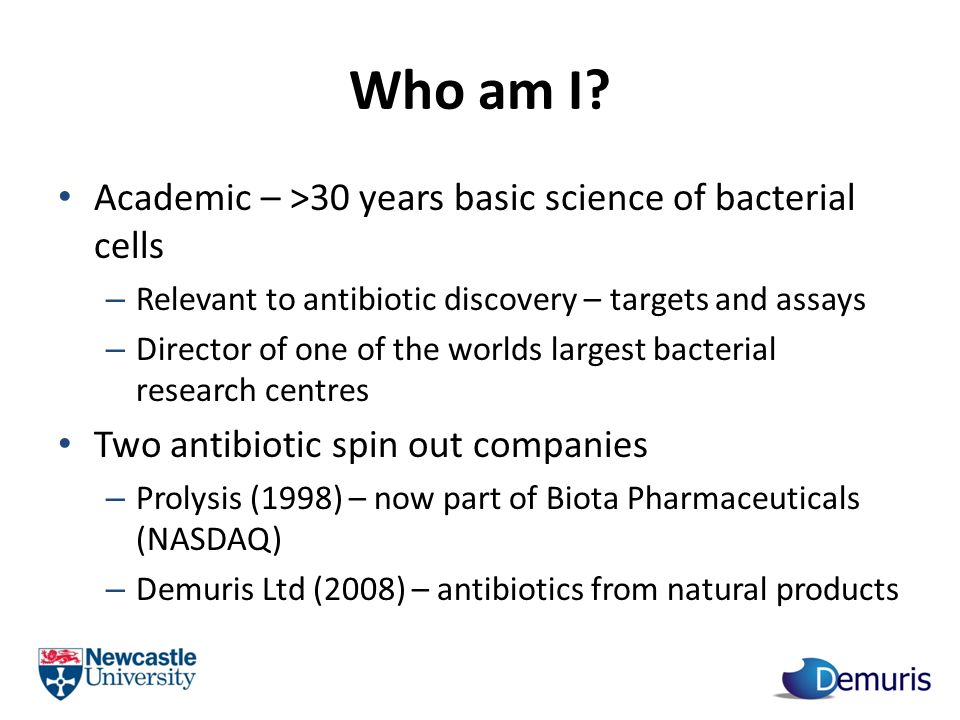 Who am I?

• Academic – >30 years basic science of bacterial cells
  – Relevant to antibiotic discovery – targets and assays
  – Director of one of the worlds largest bacterial research centres
• Two antibiotic spin out companies
  – Prolysis (1998) – now part of Biota Pharmaceuticals (NASDAQ)
  – Demuris Ltd (2008) – antibiotics from natural products

Newcastle University

Demuris